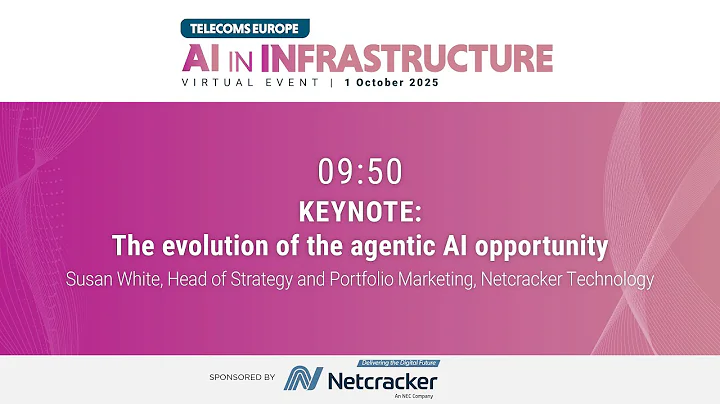 TELECOMS EUROPE
AI IN INFRASTRUCTURE
VIRTUAL EVENT | 1 October 2025

09:50
KEYNOTE:
The evolution of the agentic AI opportunity
Susan White, Head of Strategy and Portfolio Marketing, Netcracker Technology

SPONSORED BY
Delivering the Digital Future
Netcracker
An NEC Company